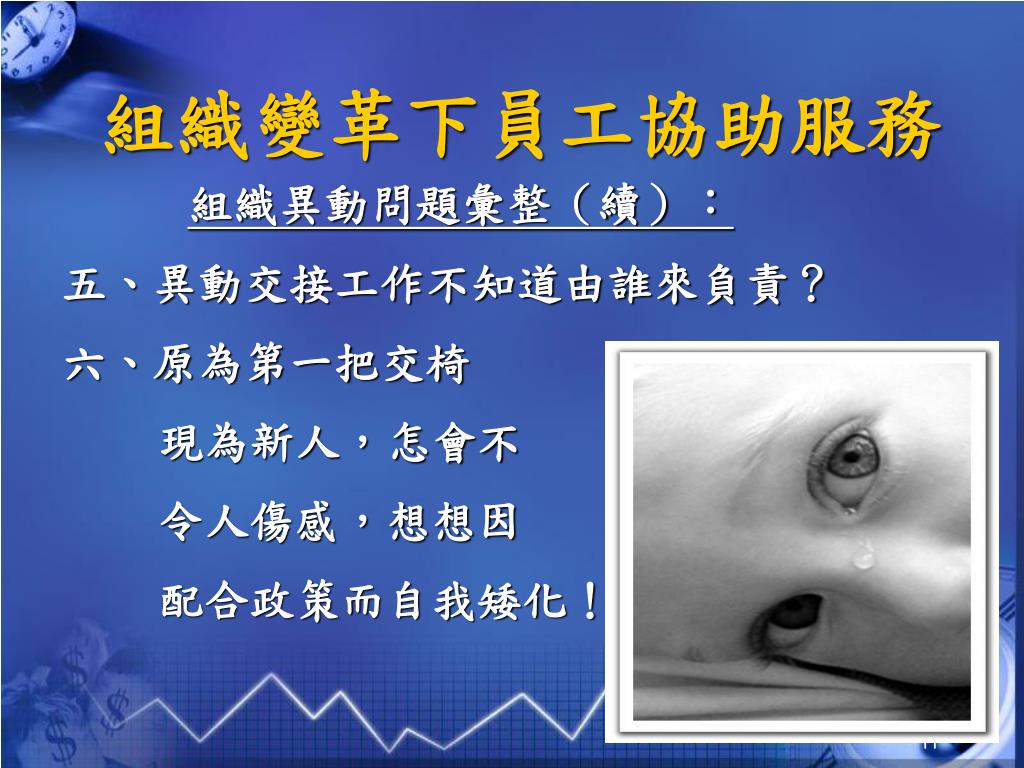 組織變革下員工協助服務

組織異動問題彙整（續）：

五、異動交接工作不知道由誰來負責？

六、原為第一把交椅

現為新人，怎會不

令人傷感，想想因

配合政策而自我矮化！

11